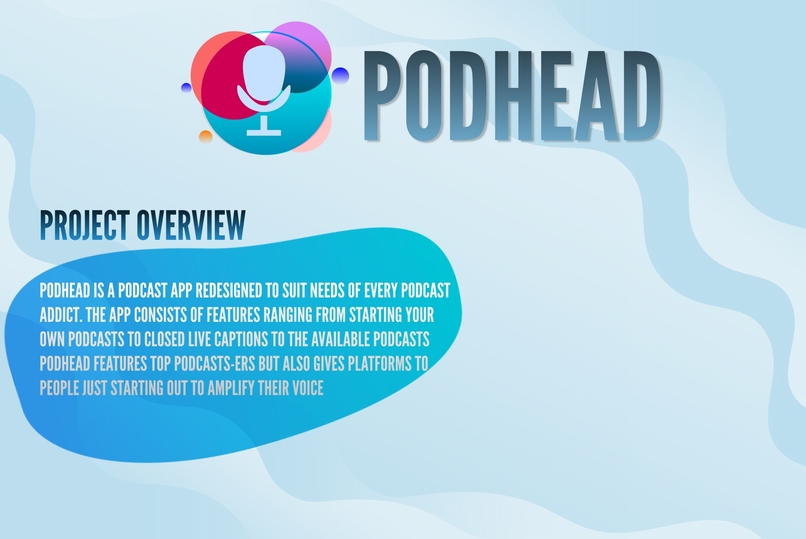 PODHEAD

PROJECT OVERVIEW

PODHEAD IS A PODCAST APP REDESIGNED TO SUIT NEEDS OF EVERY PODCAST ADDICT. THE APP CONSISTS OF FEATURES RANGING FROM STARTING YOUR OWN PODCASTS TO CLOSED LIVE CAPTIONS TO THE AVAILABLE PODCASTS PODHEAD FEATURES TOP PODCASTS-ERS BUT ALSO GIVES PLATFORMS TO PEOPLE JUST STARTING OUT TO AMPLIFY THEIR VOICE